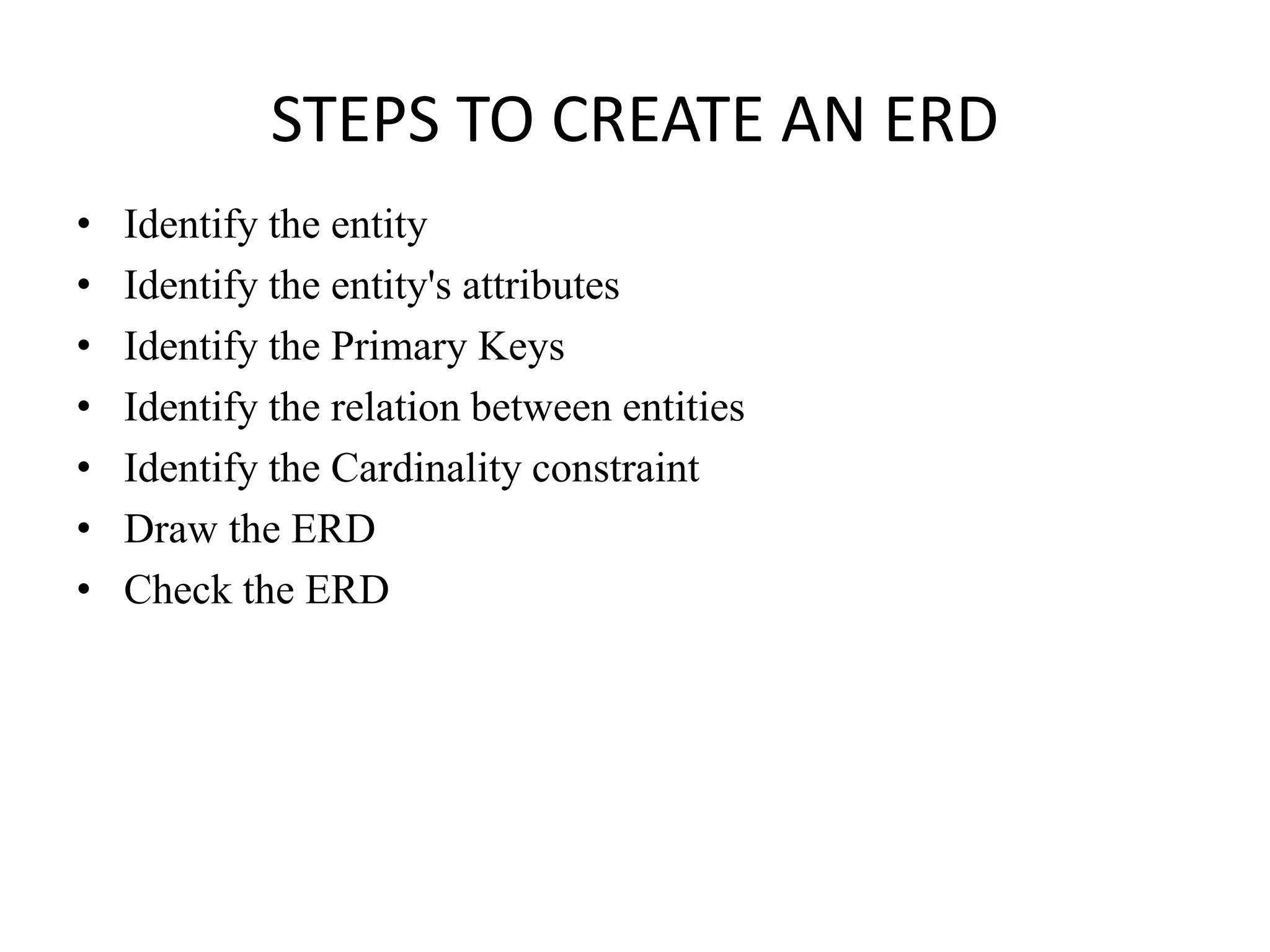 STEPS TO CREATE AN ERD

• Identify the entity
• Identify the entity's attributes
• Identify the Primary Keys
• Identify the relation between entities
• Identify the Cardinality constraint
• Draw the ERD
• Check the ERD